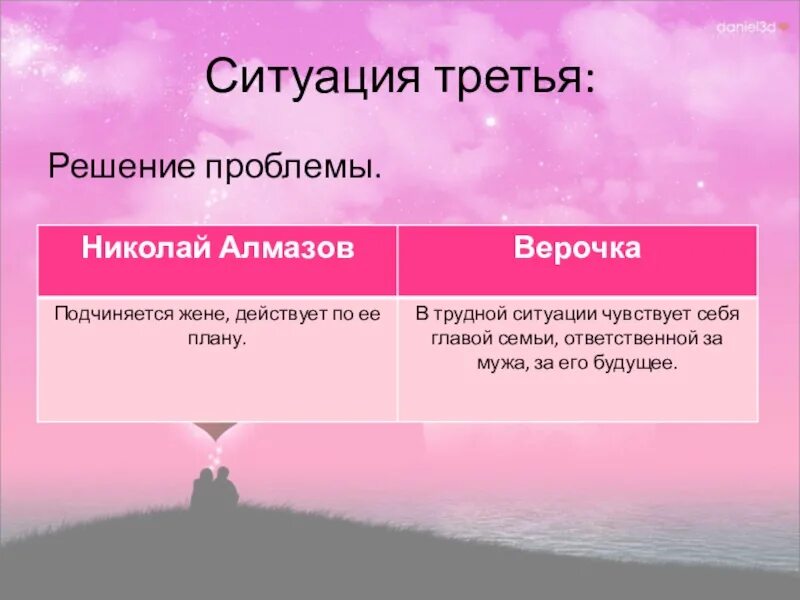 daniel3d

Ситуация третья:

Решение проблемы.

| Николай Алмазов | Верочка |
|---|---|
| Подчиняется жене, действует по ее плану. | В трудной ситуации чувствует себя главой семьи, ответственной за мужа, за его будущее. |